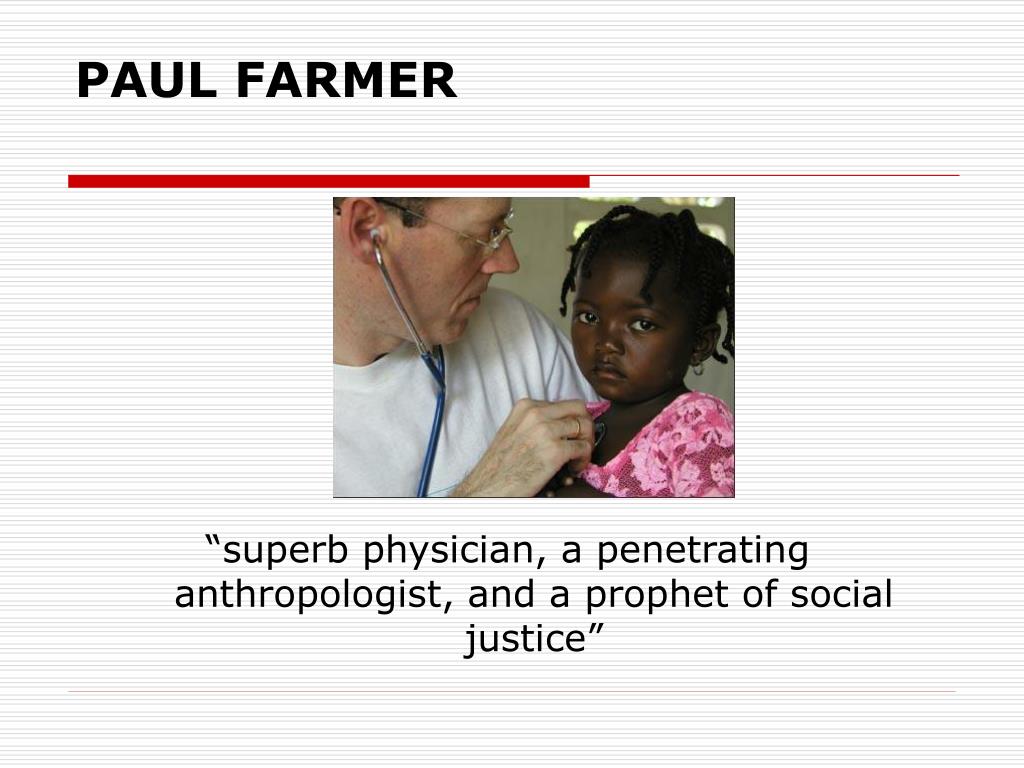 PAUL FARMER

“superb physician, a penetrating anthropologist, and a prophet of social justice”